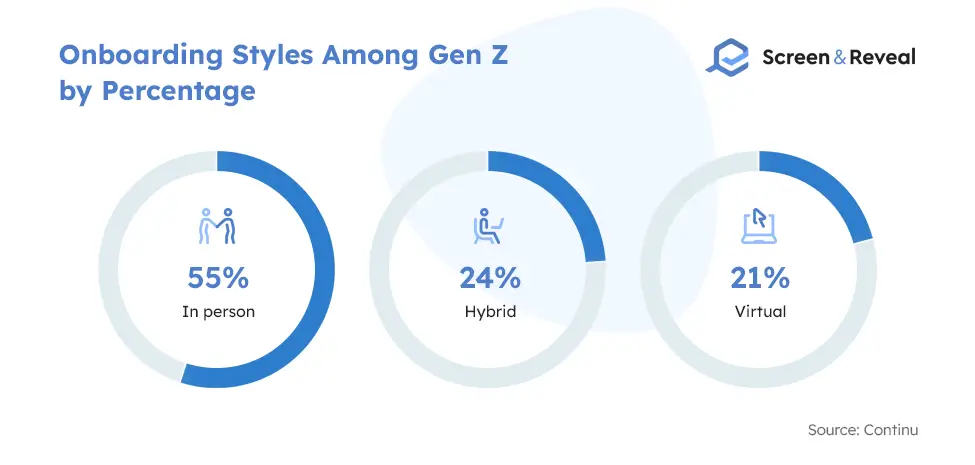 Onboarding Styles Among Gen Z by Percentage

Screen & Reveal

55%
In person

24%
Hybrid

21%
Virtual

Source: Continu